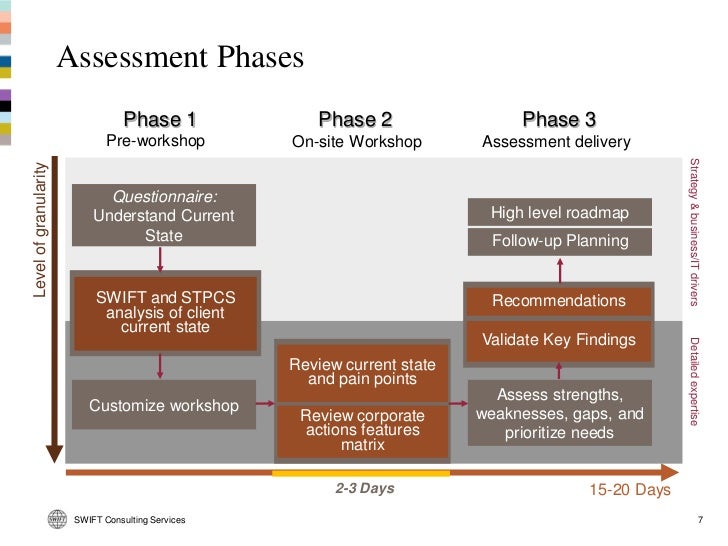 Assessment Phases

Phase 1
Pre-workshop

Phase 2
On-site Workshop

Phase 3
Assessment delivery

Level of granularity

Questionnaire: Understand Current State

SWIFT and STPCS analysis of client current state

Customize workshop

Review current state and pain points

Review corporate actions features matrix

High level roadmap

Follow-up Planning

Recommendations

Validate Key Findings

Assess strengths, weaknesses, gaps, and prioritize needs

Strategy & business/IT drivers

Detailed expertise

2-3 Days

15-20 Days

SWIFT Consulting Services

7